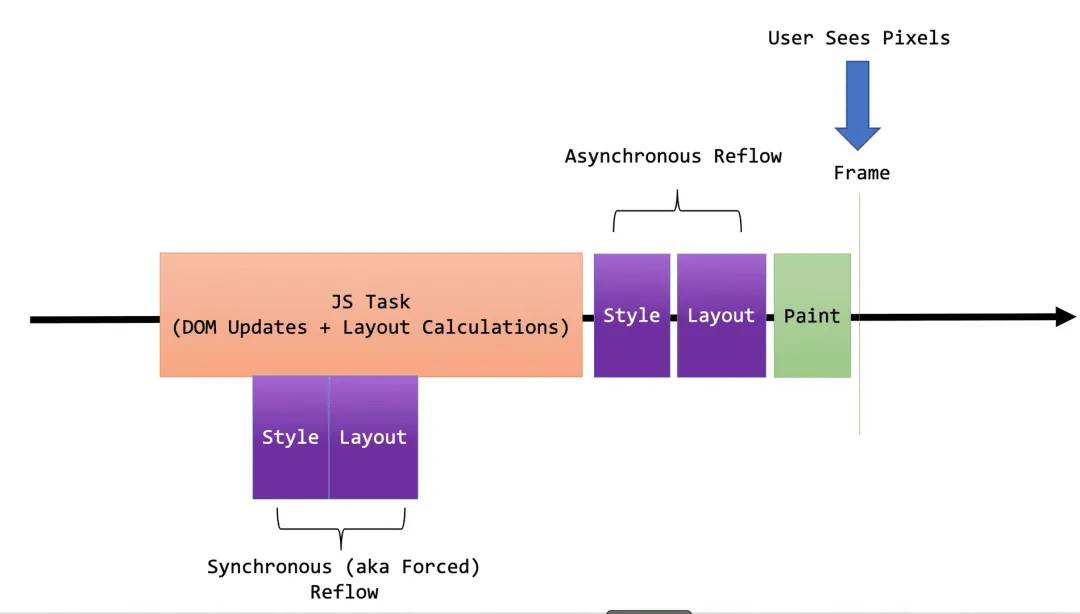 User Sees Pixels

Asynchronous Reflow

Frame

JS Task
(DOM Updates + Layout Calculations)

Style

Layout

Paint

Style

Layout

Synchronous (aka Forced) Reflow